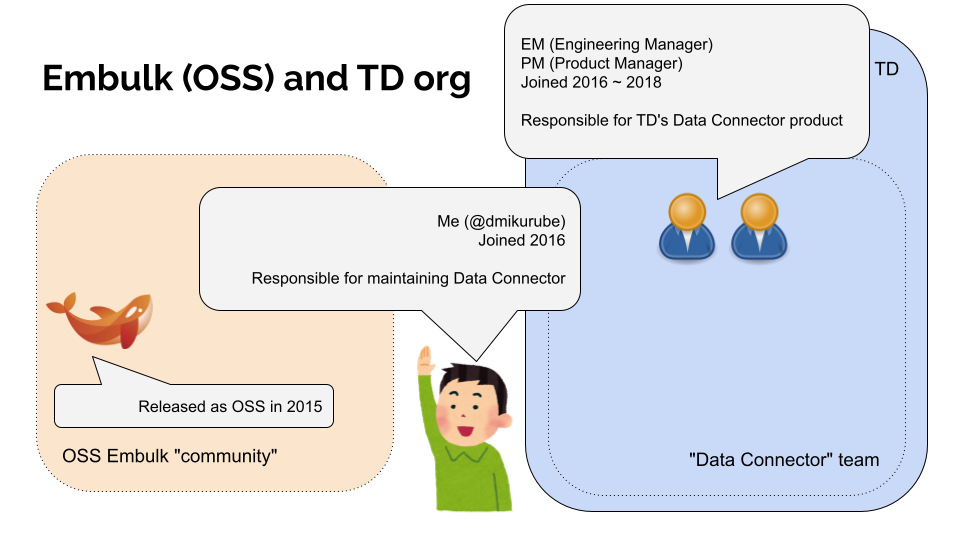 Embulk (OSS) and TD org

EM (Engineering Manager)
PM (Product Manager)
Joined 2016 ~ 2018

Responsible for TD's Data Connector product

TD

Me (@dmikurube)
Joined 2016

Responsible for maintaining Data Connector

Released as OSS in 2015

OSS Embulk "community"

"Data Connector" team